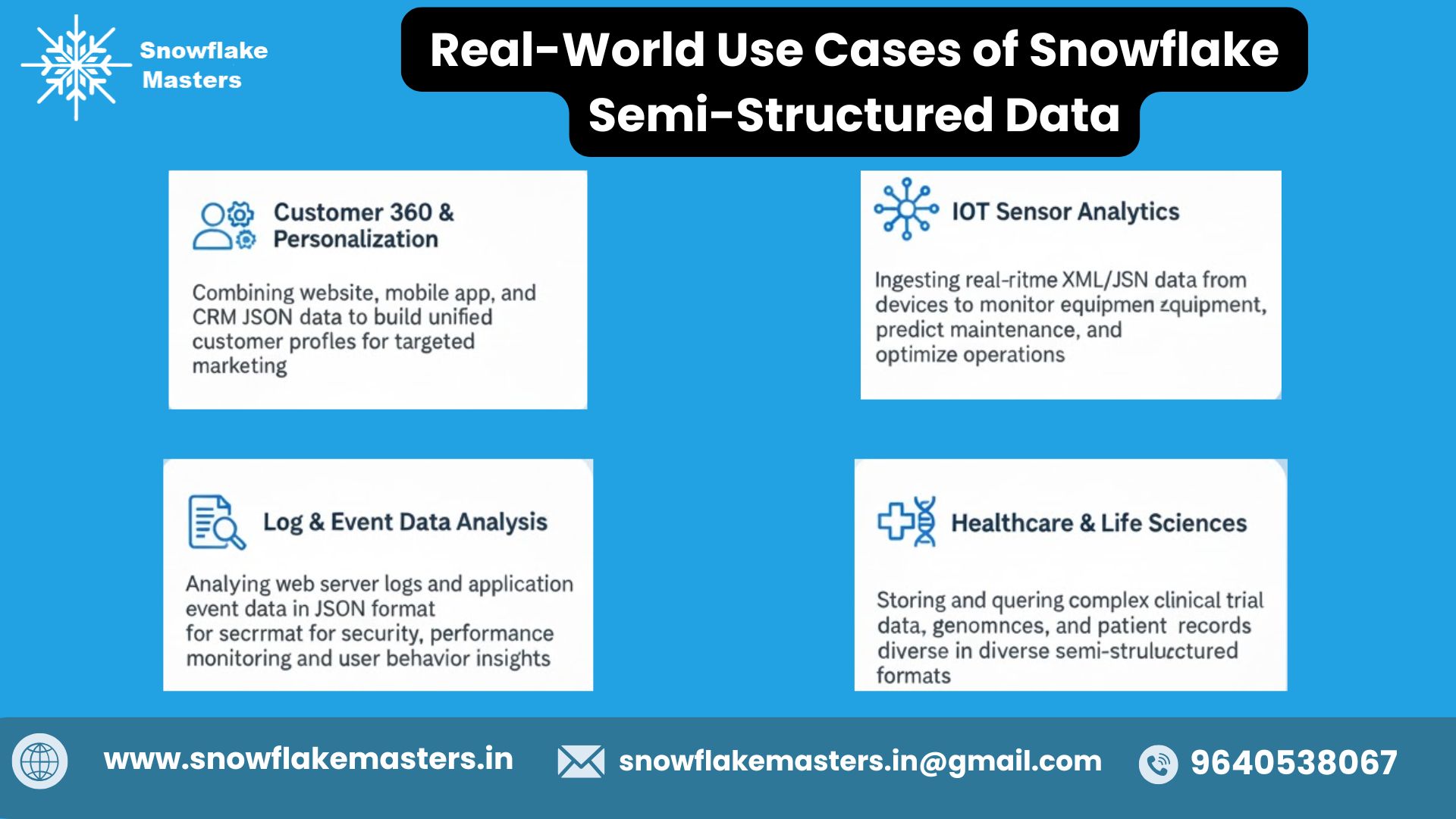 Snowflake Masters

Real-World Use Cases of Snowflake Semi-Structured Data

Customer 360 & Personalization

Combining website, mobile app, and CRM JSON data to build unified customer profles for targeted marketing

IOT Sensor Analytics

Ingesting real-ritme XML/JSN data from devices to monitor equipmen zquipment, predict maintenance, and optimize operations

Log & Event Data Analysis

Analying web server logs and application event data in JSON format for secrrmat for security, performance monitoring and user behavior insights

Healthcare & Life Sciences

Storing and quering complex clinical trial data, genomnces, and patient records diverse in diverse semi-strulucctured formats

www.snowflakemasters.in

snowflakemasters.in@gmail.com

9640538067